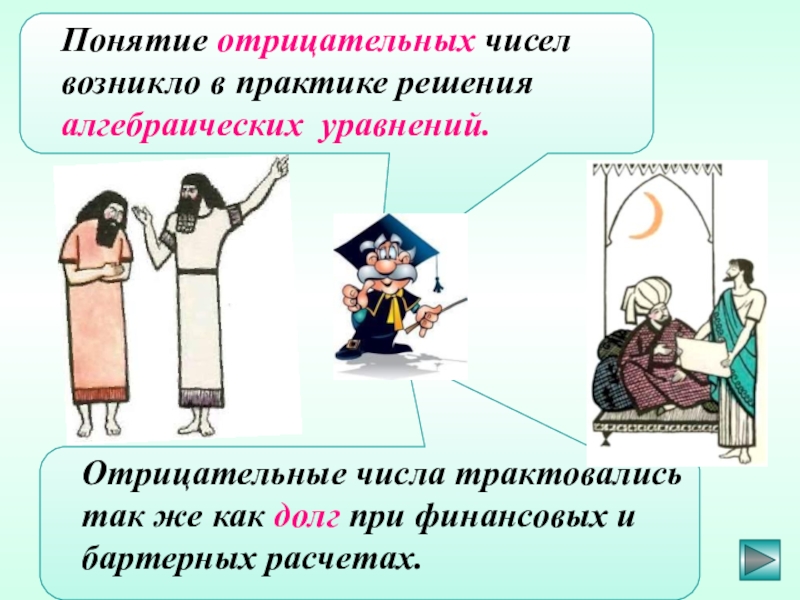 Понятие отрицательных чисел возникло в практике решения алгебраических уравнений.

Отрицательные числа трактовались так же как долг при финансовых и бартерных расчетах.